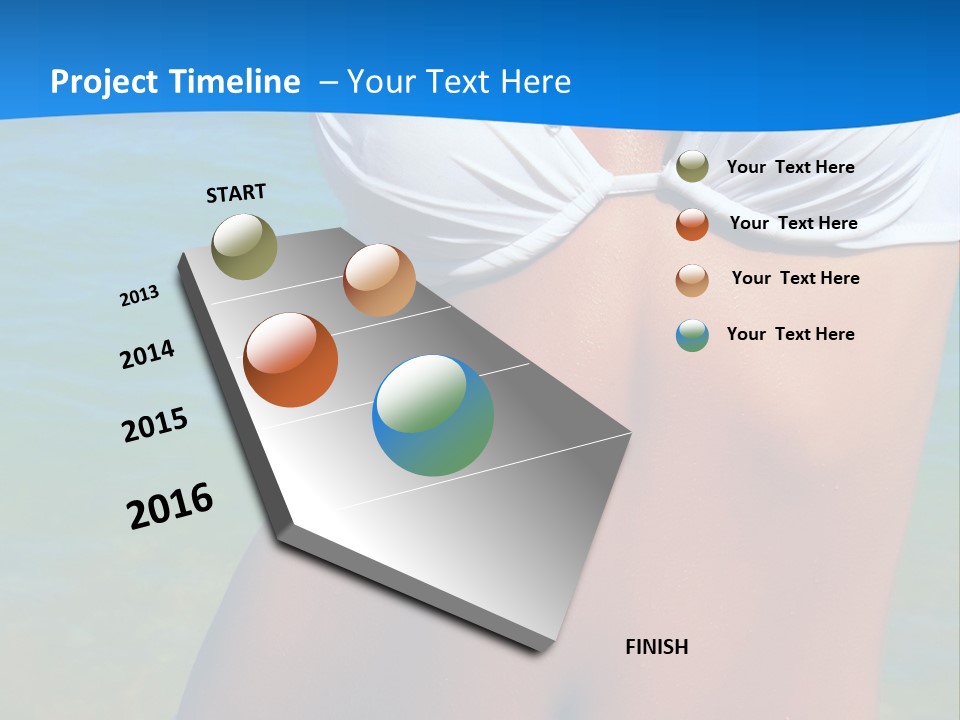 Project Timeline – Your Text Here

START

2013

2014

2015

2016

FINISH

Your Text Here

Your Text Here

Your Text Here

Your Text Here